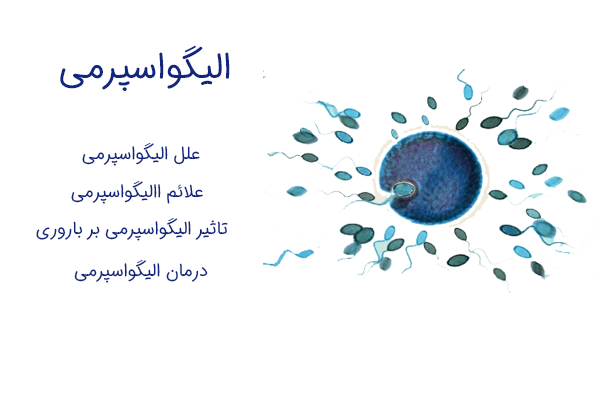 الیگواسپرمی

علل الیگواسپرمی

علائم االیگواسپرمی

تاثیر الیگواسپرمی بر باروری

درمان الیگواسپرمی